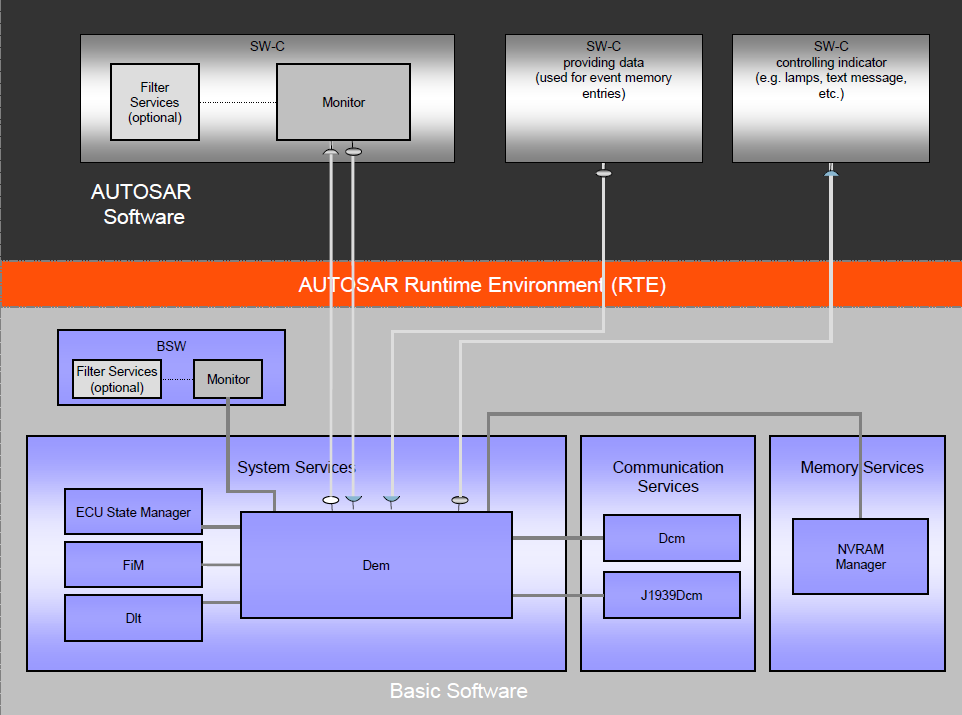 SW-C

Filter Services (optional)

Monitor

SW-C providing data (used for event memory entries)

SW-C controlling indicator (e.g. lamps, text message, etc.)

AUTOSAR Software

AUTOSAR Runtime Environment (RTE)

BSW

Filter Services (optional)

Monitor

System Services

ECU State Manager

FiM

Dlt

Dem

Communication Services

Dcm

J1939Dcm

Memory Services

NVRAM Manager

Basic Software